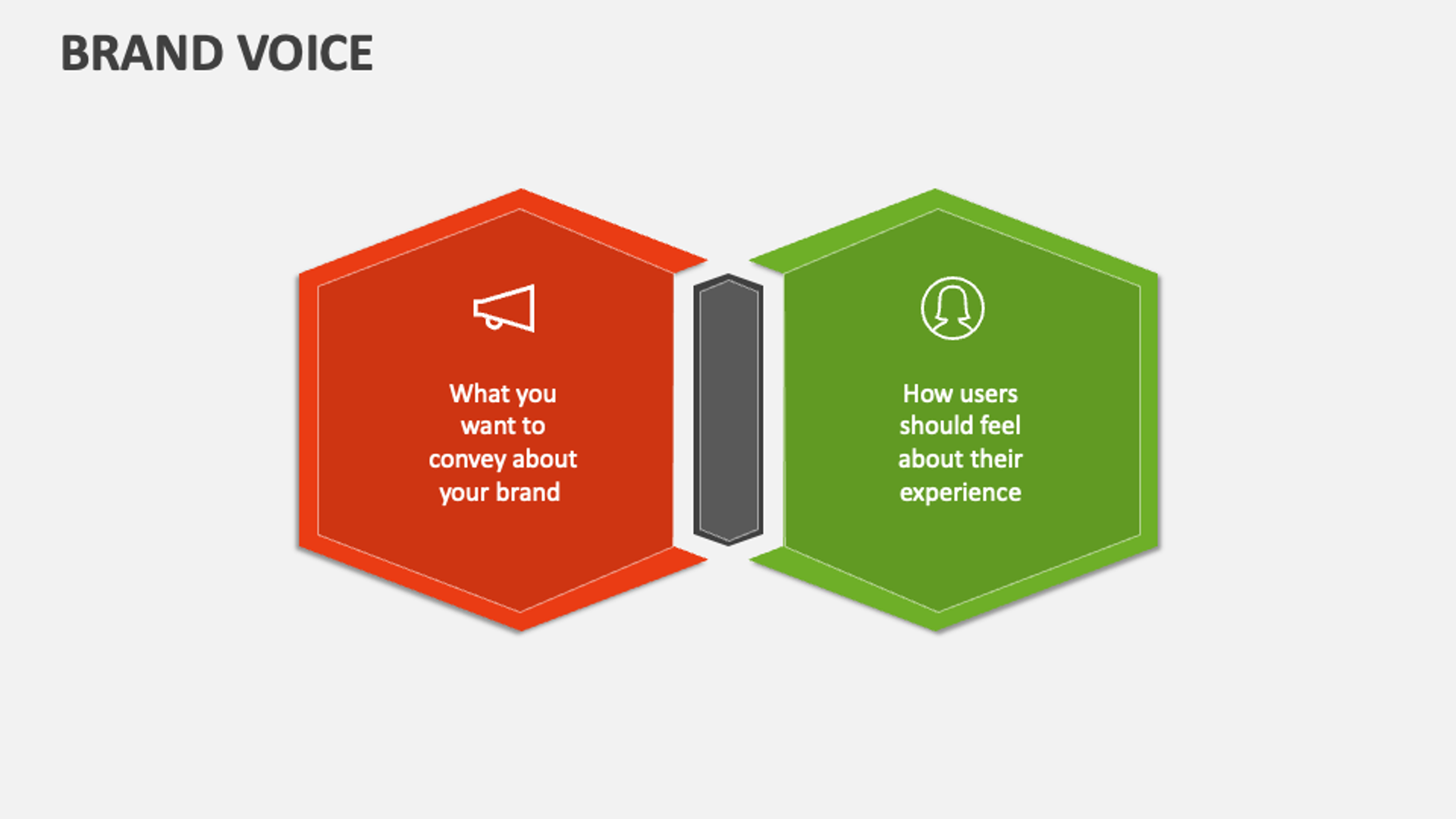 BRAND VOICE

What you want to convey about your brand

How users should feel about their experience